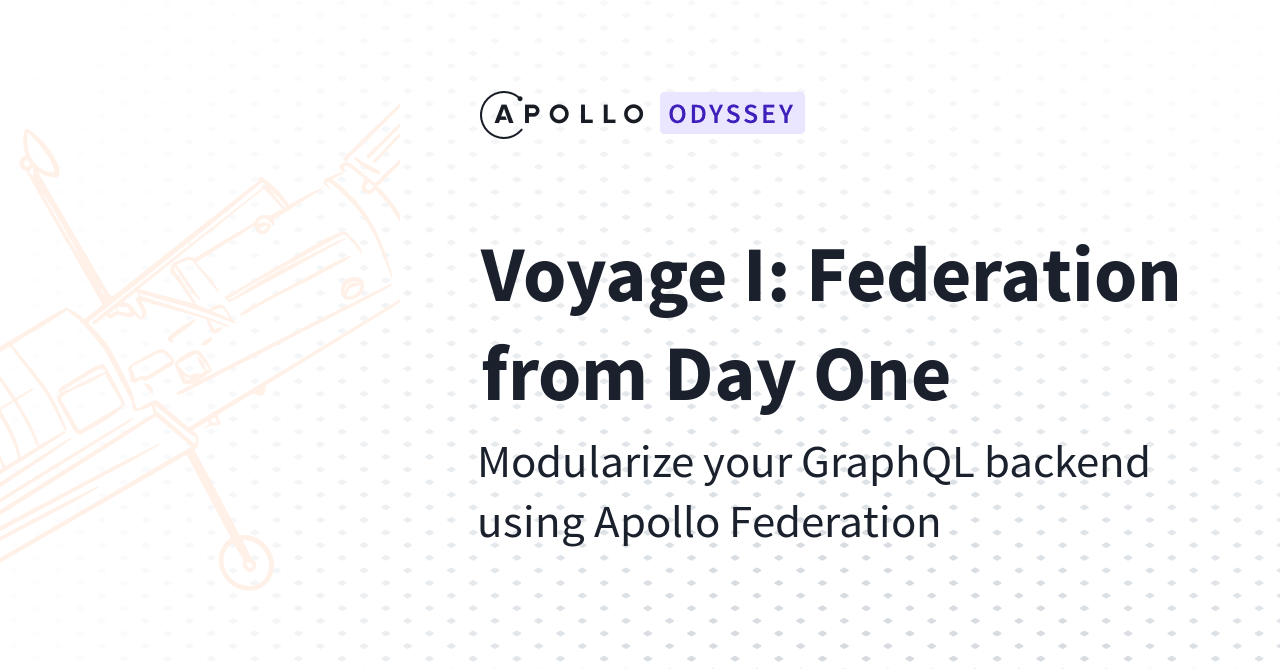 APOLLO ODYSSEY

Voyage I: Federation from Day One

Modularize your GraphQL backend using Apollo Federation